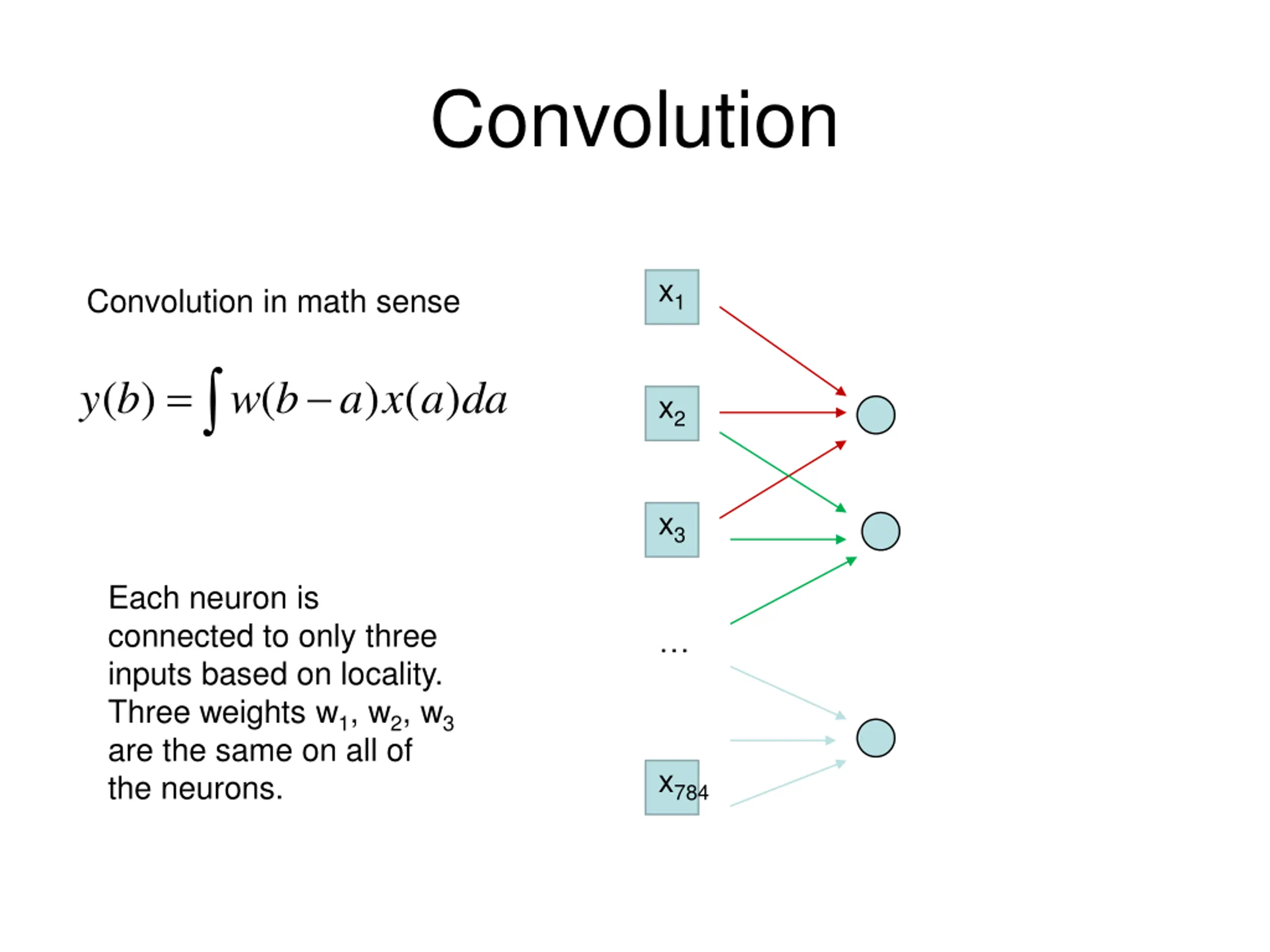 Convolution

Convolution in math sense

$y(b) = \int w(b-a)x(a)da$

Each neuron is connected to only three inputs based on locality. Three weights $w_1$, $w_2$, $w_3$ are the same on all of the neurons.

$x_1$

$x_2$

$x_3$

…

$x_{784}$